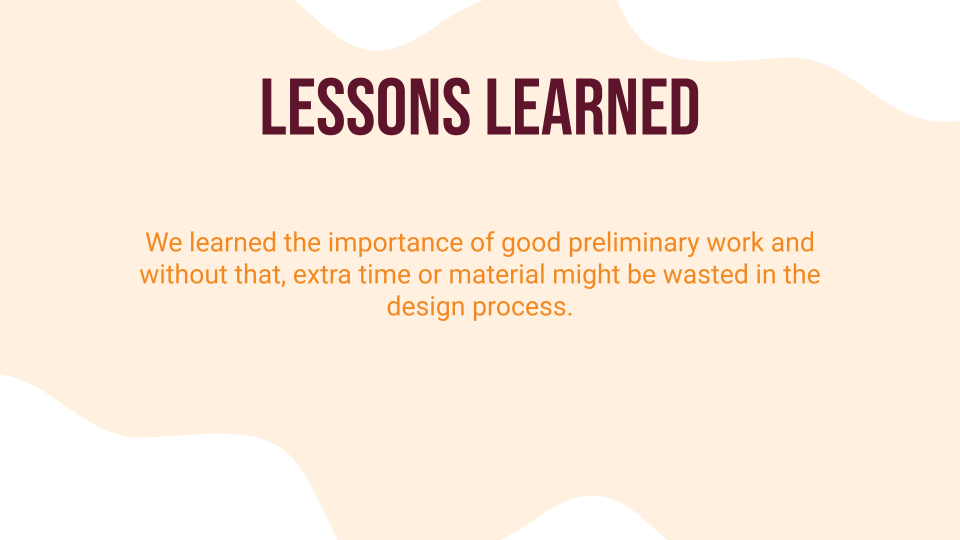 LESSONS LEARNED

We learned the importance of good preliminary work and without that, extra time or material might be wasted in the design process.